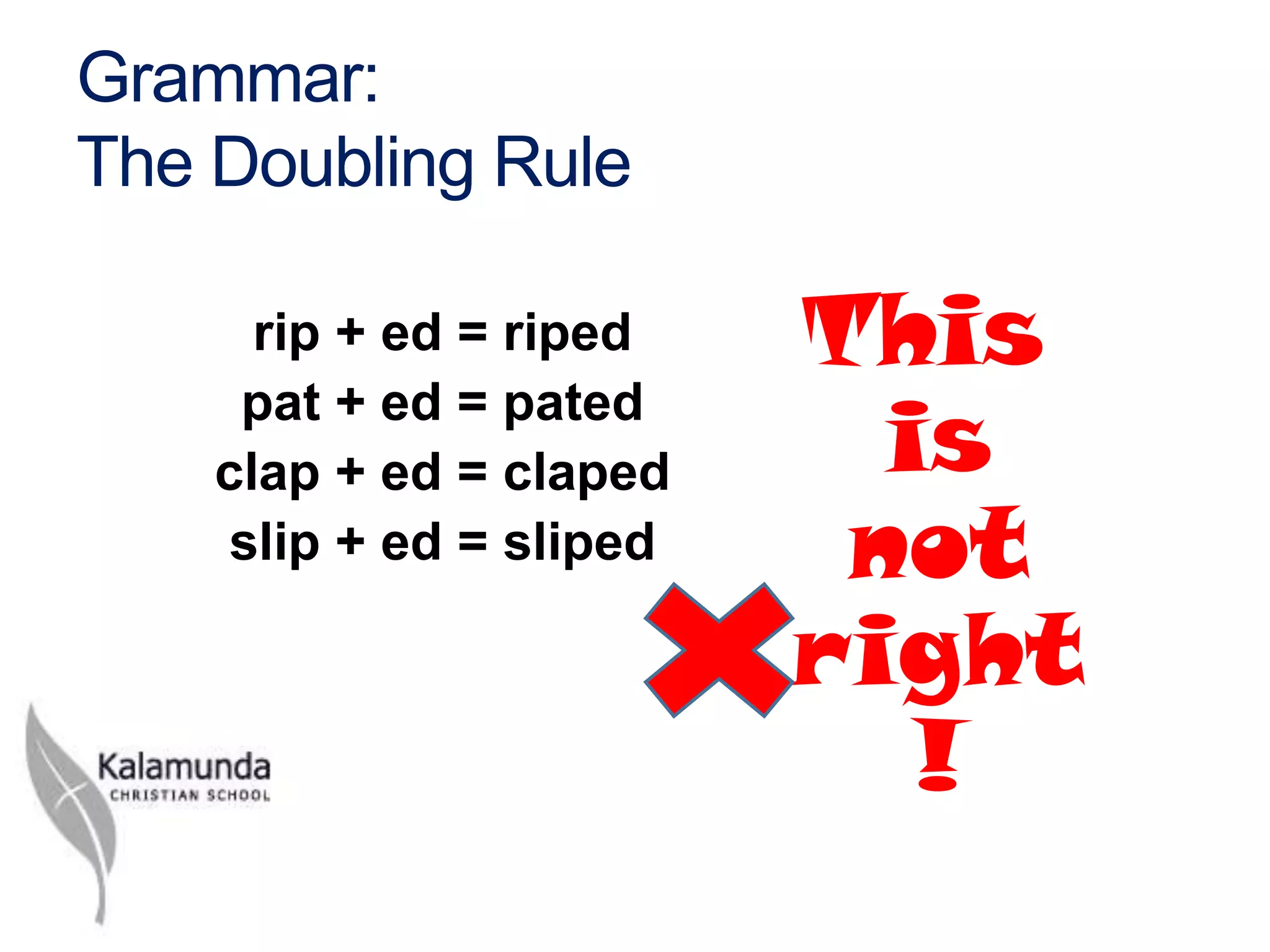 Grammar:
The Doubling Rule

rip + ed = riped
pat + ed = pated
clap + ed = claped
slip + ed = sliped

This is not right!

Kalamunda
CHRISTIAN SCHOOL